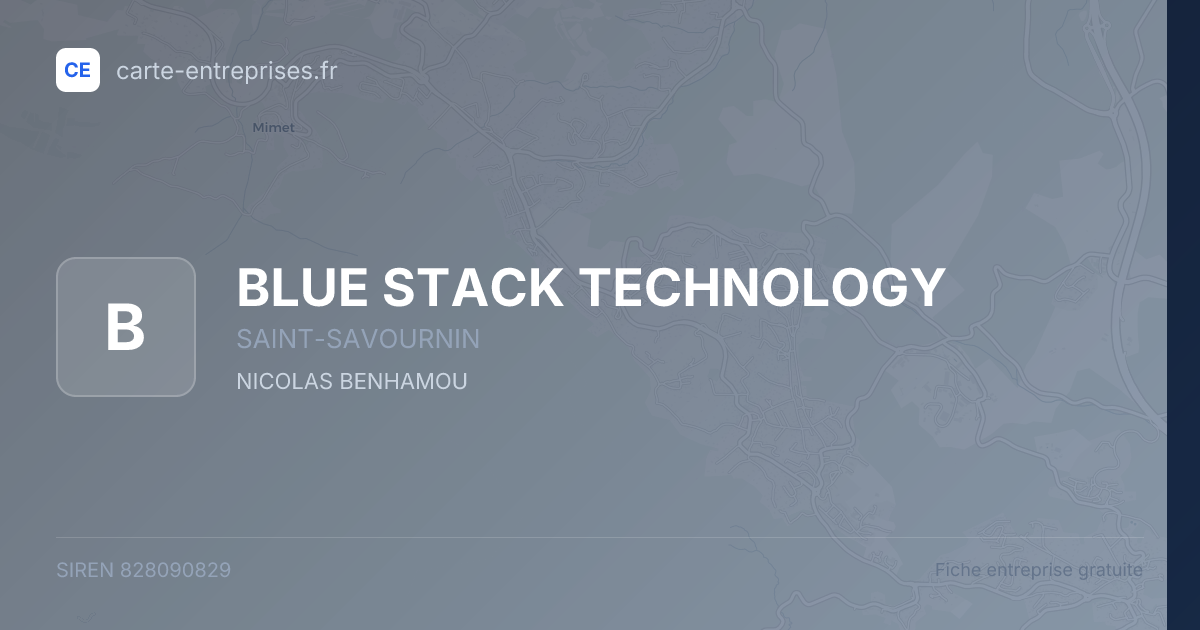 CE carte-entreprises.fr

Mimet

B

BLUE STACK TECHNOLOGY

SAINT-SAVOURNIN

NICOLAS BENHAMOU

SIREN 828090829

Fiche entreprise gratuite